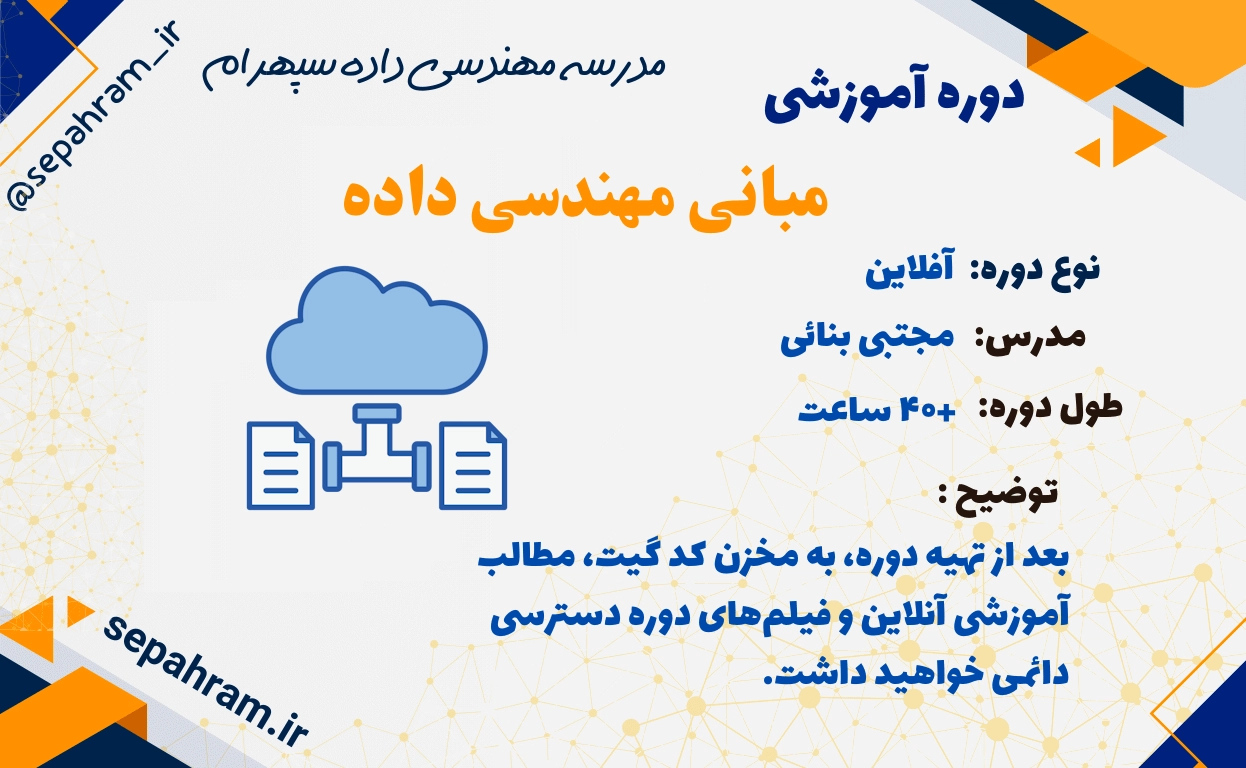 @sepahram_ir

مدرسه مهندسی داده سپهرام

دوره آموزشی

مبانی مهندسی داده

نوع دوره: آفلاین

مدرس: مجتبی بنائی

طول دوره: +۴۰ ساعت

توضیح :

بعد از تهیه دوره، به مخزن کد گیت، مطالب آموزشی آنلاین و فیلم‌های دوره دسترسی دائمی خواهید داشت.

sepahram.ir